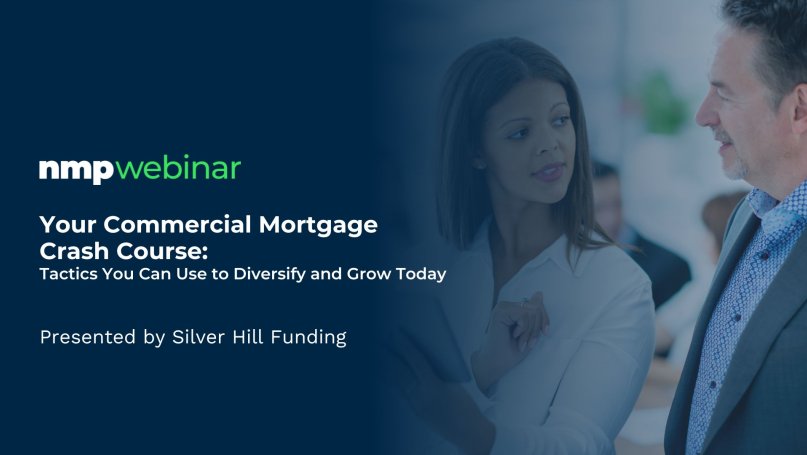 nmpwebinar

Your Commercial Mortgage Crash Course:
Tactics You Can Use to Diversify and Grow Today

Presented by Silver Hill Funding